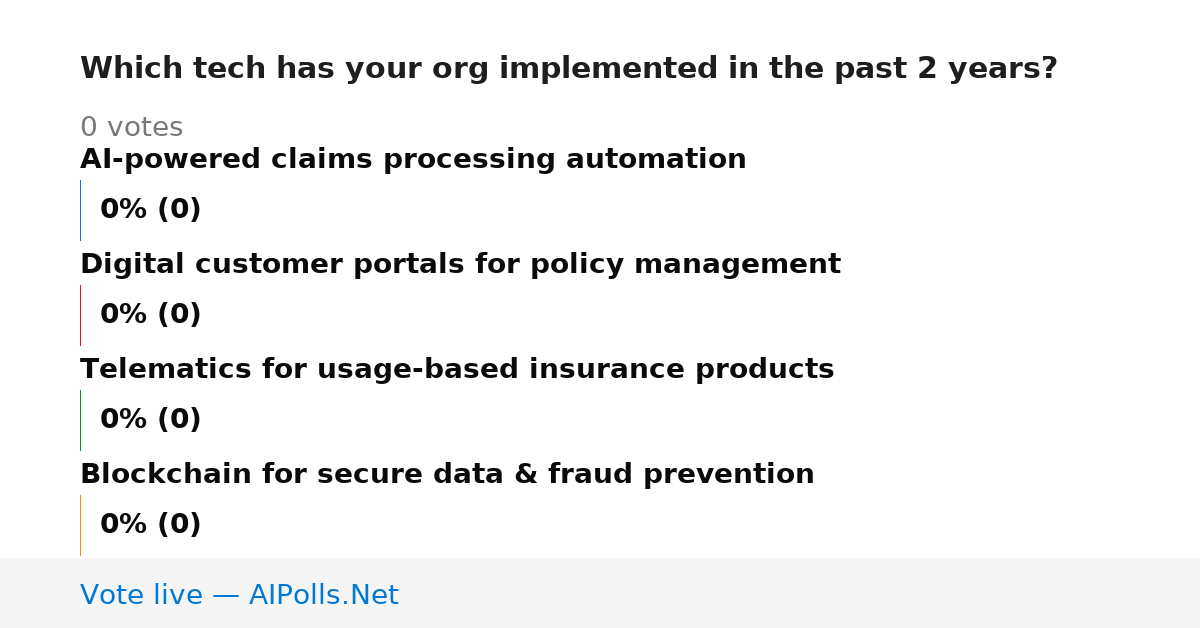 Which tech has your org implemented in the past 2 years?

0 votes

AI-powered claims processing automation

0% (0)

Digital customer portals for policy management

0% (0)

Telematics for usage-based insurance products

0% (0)

Blockchain for secure data & fraud prevention

0% (0)

Vote live — AIPolls.Net